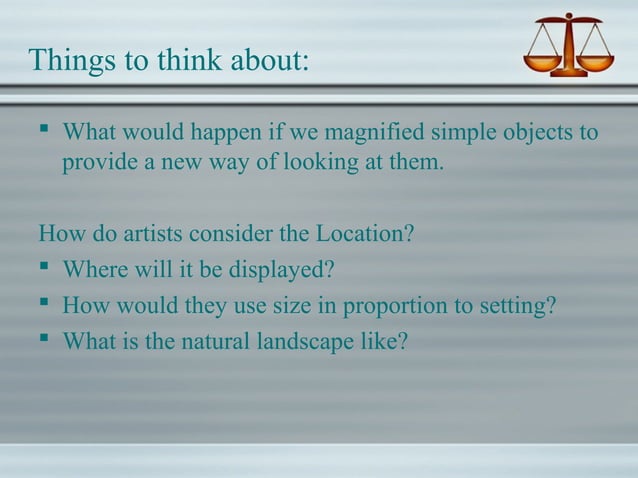 Things to think about:

▪ What would happen if we magnified simple objects to provide a new way of looking at them.

How do artists consider the Location?

▪ Where will it be displayed?
▪ How would they use size in proportion to setting?
▪ What is the natural landscape like?